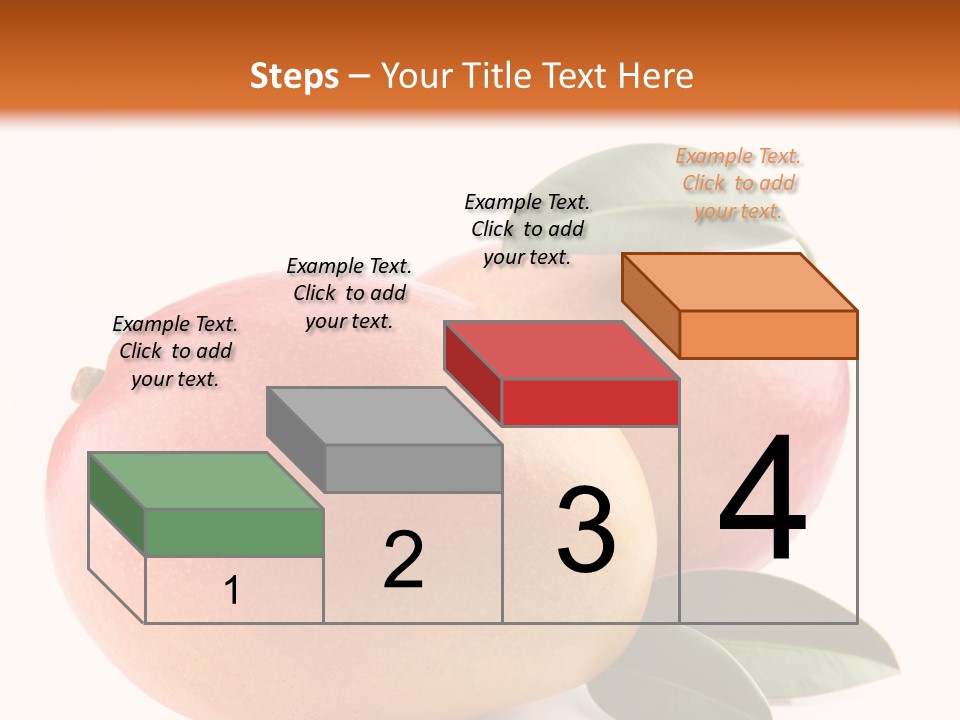 Steps – Your Title Text Here

Example Text. Click to add your text.

Example Text. Click to add your text.

Example Text. Click to add your text.

Example Text. Click to add your text.

1

2

3

4